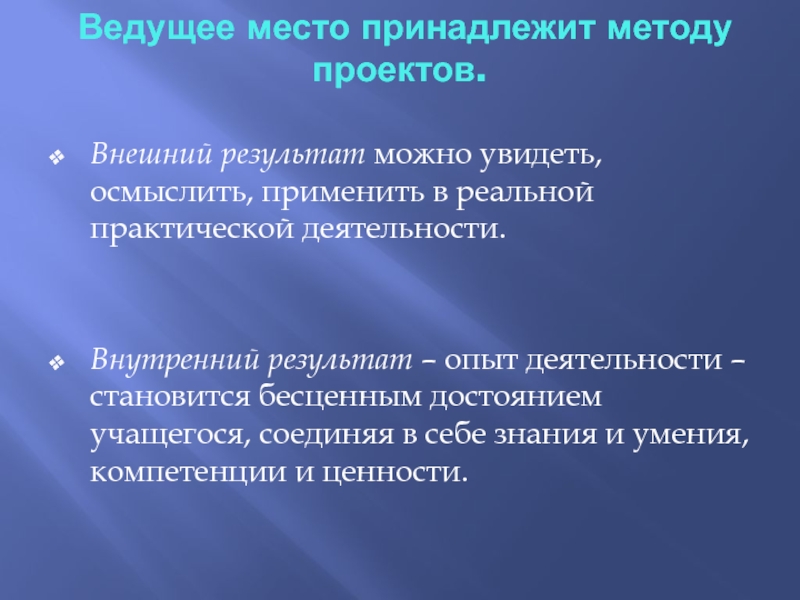 Ведущее место принадлежит методу проектов.

❖ Внешний результат можно увидеть, осмыслить, применить в реальной практической деятельности.

❖ Внутренний результат – опыт деятельности – становится бесценным достоянием учащегося, соединяя в себе знания и умения, компетенции и ценности.